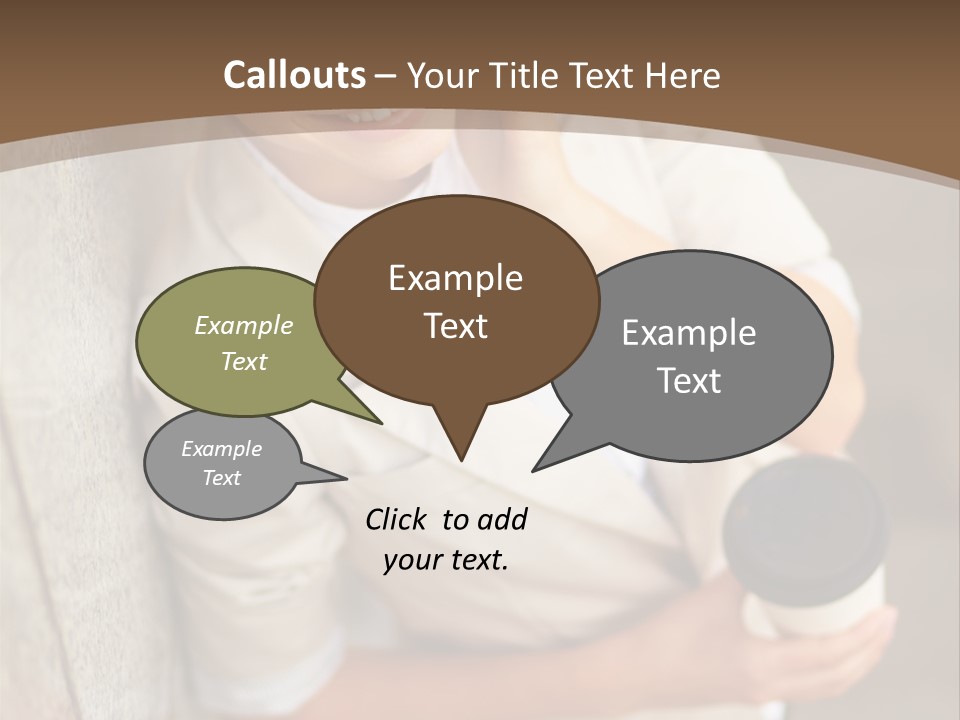 Callouts – Your Title Text Here

Example Text

Example Text

Example Text

Example Text

Click to add your text.